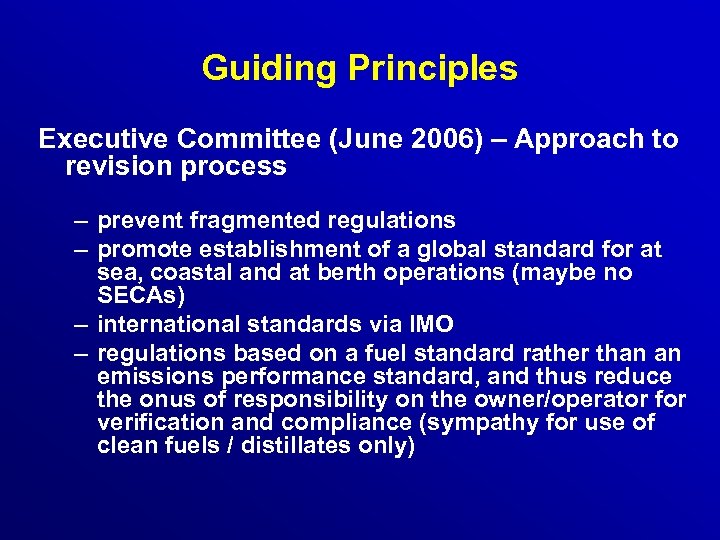 Guiding Principles

Executive Committee (June 2006) – Approach to revision process

– prevent fragmented regulations
– promote establishment of a global standard for at sea, coastal and at berth operations (maybe no SECAs)
– international standards via IMO
– regulations based on a fuel standard rather than an emissions performance standard, and thus reduce the onus of responsibility on the owner/operator for verification and compliance (sympathy for use of clean fuels / distillates only)